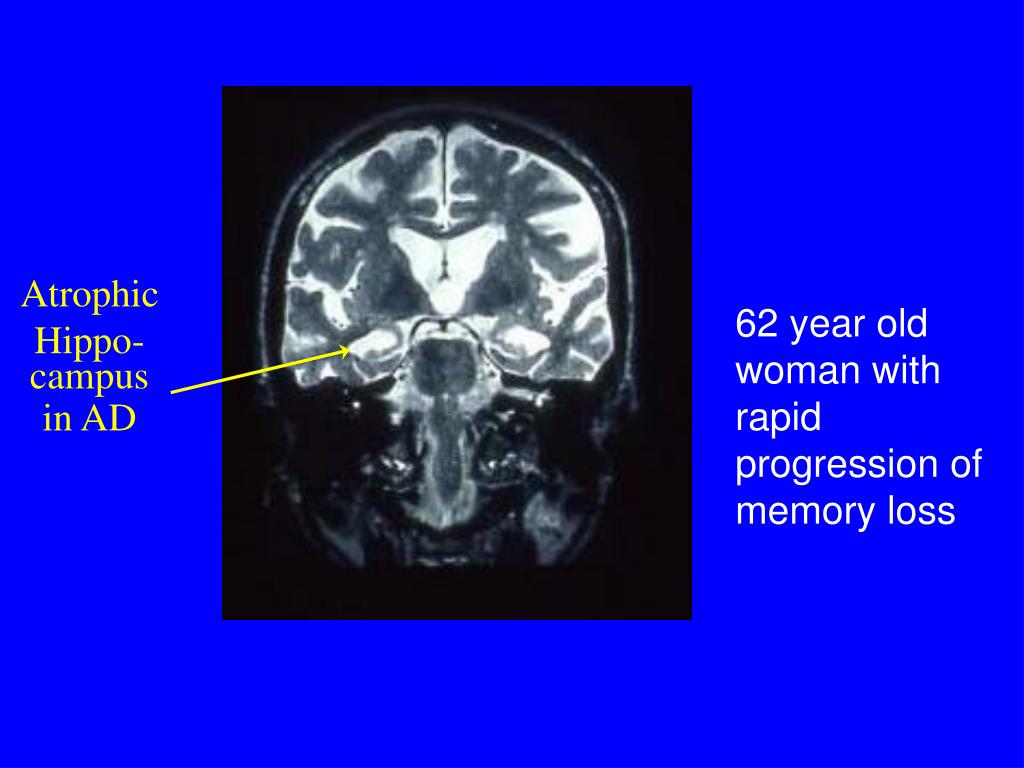 Atrophic Hippocampus in AD

62 year old woman with rapid progression of memory loss